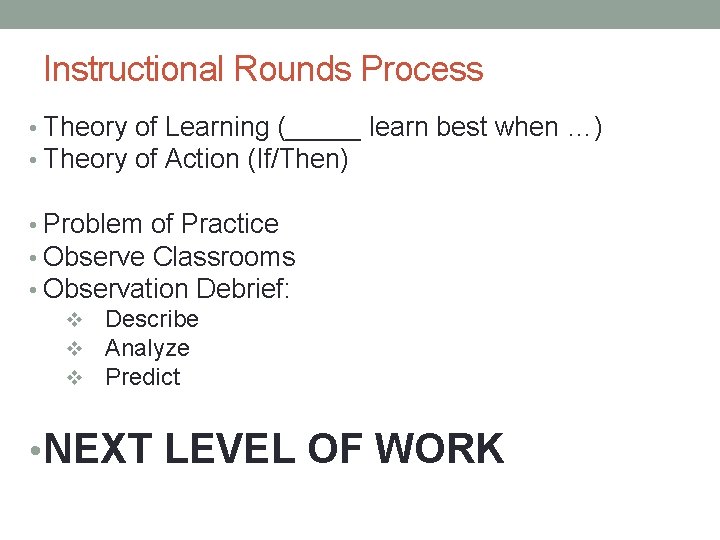 Instructional Rounds Process

• Theory of Learning (_____ learn best when …)
• Theory of Action (If/Then)

• Problem of Practice
• Observe Classrooms
• Observation Debrief:
  ❖ Describe
  ❖ Analyze
  ❖ Predict

• NEXT LEVEL OF WORK